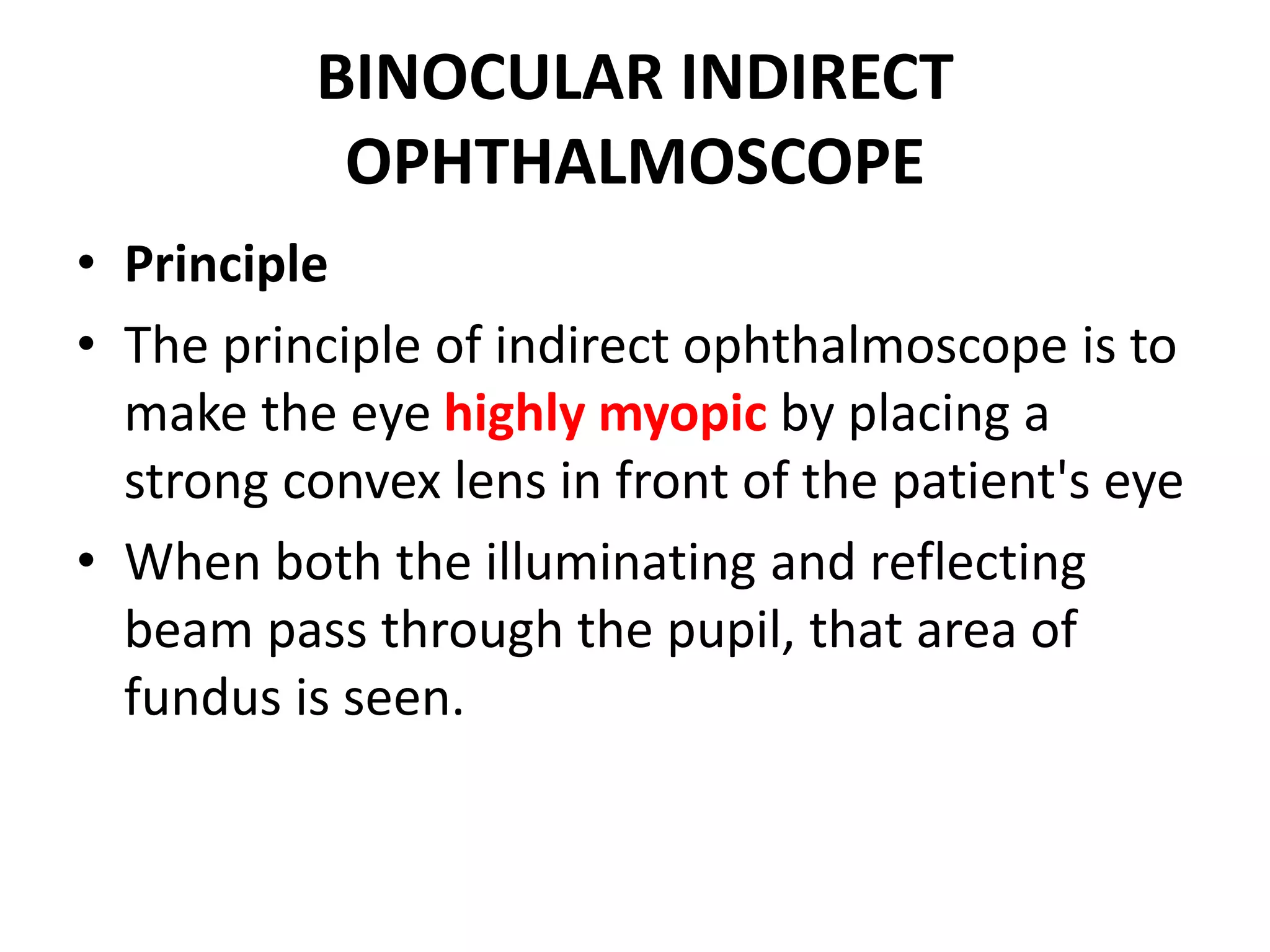 BINOCULAR INDIRECT OPHTHALMOSCOPE

• Principle

• The principle of indirect ophthalmoscope is to make the eye highly myopic by placing a strong convex lens in front of the patient's eye

• When both the illuminating and reflecting beam pass through the pupil, that area of fundus is seen.